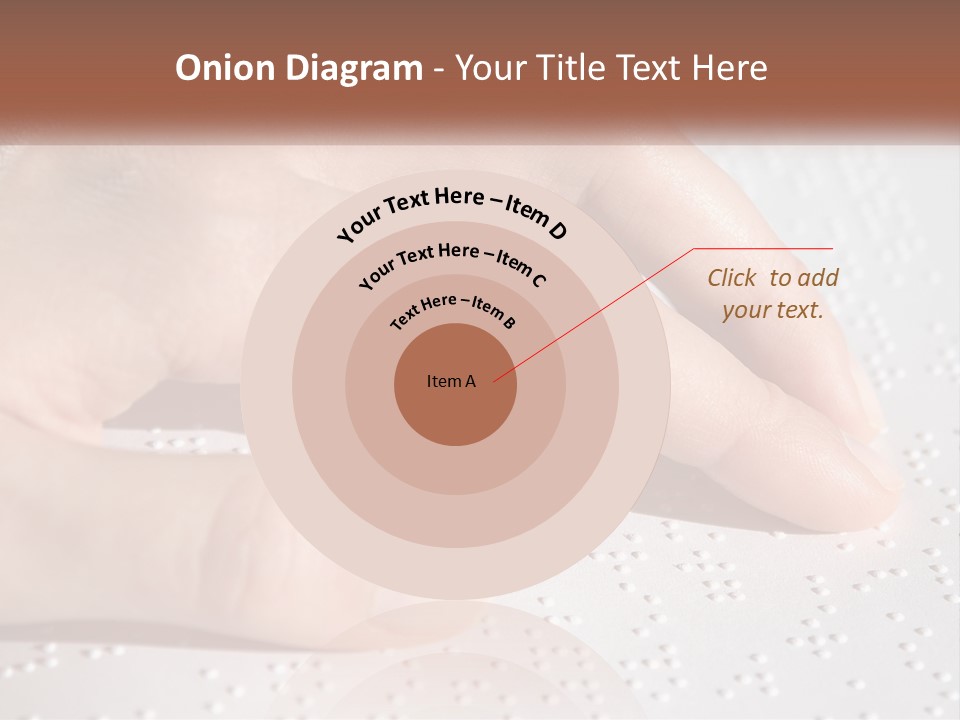 Onion Diagram - Your Title Text Here

Your Text Here – Item D

Your Text Here – Item C

Text Here – Item B

Item A

Click to add your text.